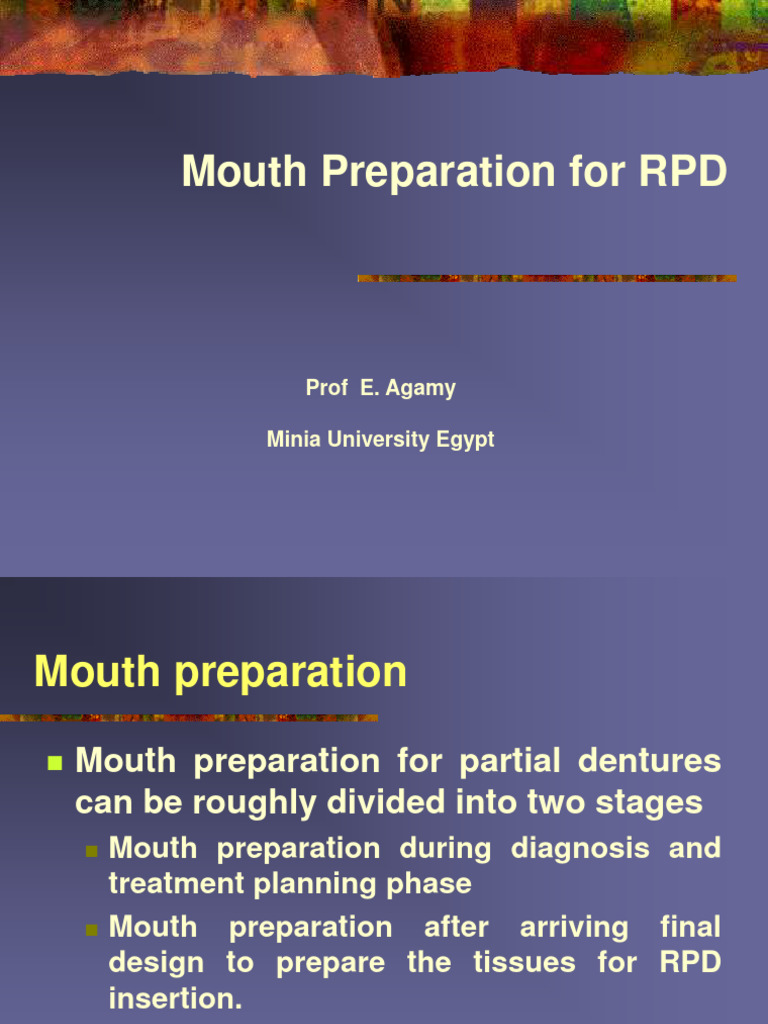 Mouth Preparation for RPD

Prof E. Agamy

Minia University Egypt

Mouth preparation

Mouth preparation for partial dentures can be roughly divided into two stages

Mouth preparation during diagnosis and treatment planning phase

Mouth preparation after arriving final design to prepare the tissues for RPD insertion.